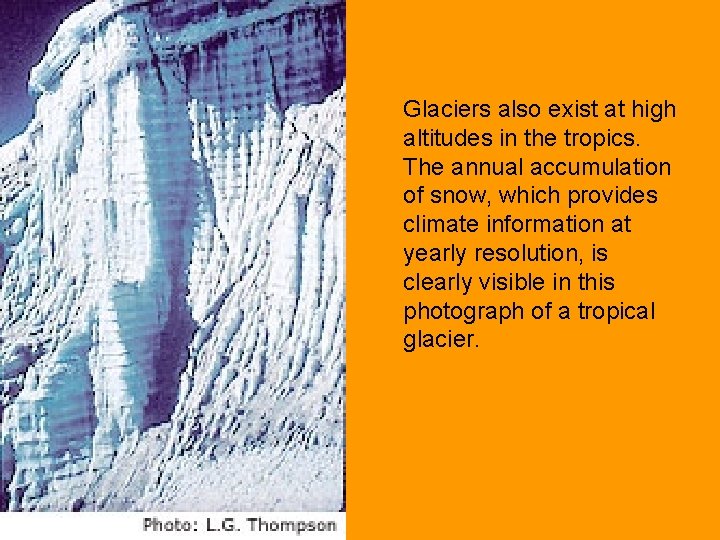 Photo: L.G. Thompson

Glaciers also exist at high altitudes in the tropics. The annual accumulation of snow, which provides climate information at yearly resolution, is clearly visible in this photograph of a tropical glacier.